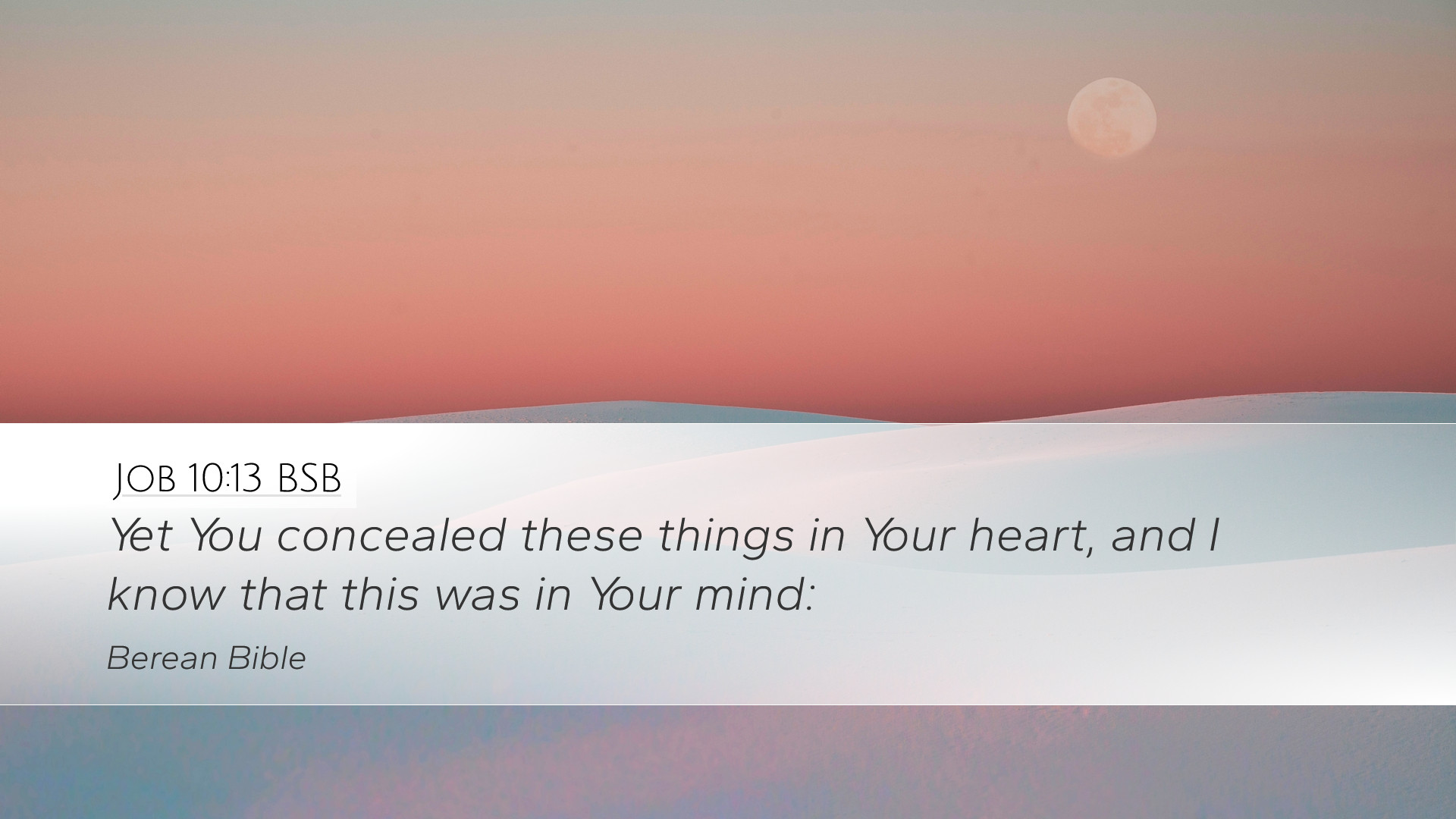 JOB 10:13 BSB

Yet You concealed these things in Your heart, and I know that this was in Your mind:

Berean Bible